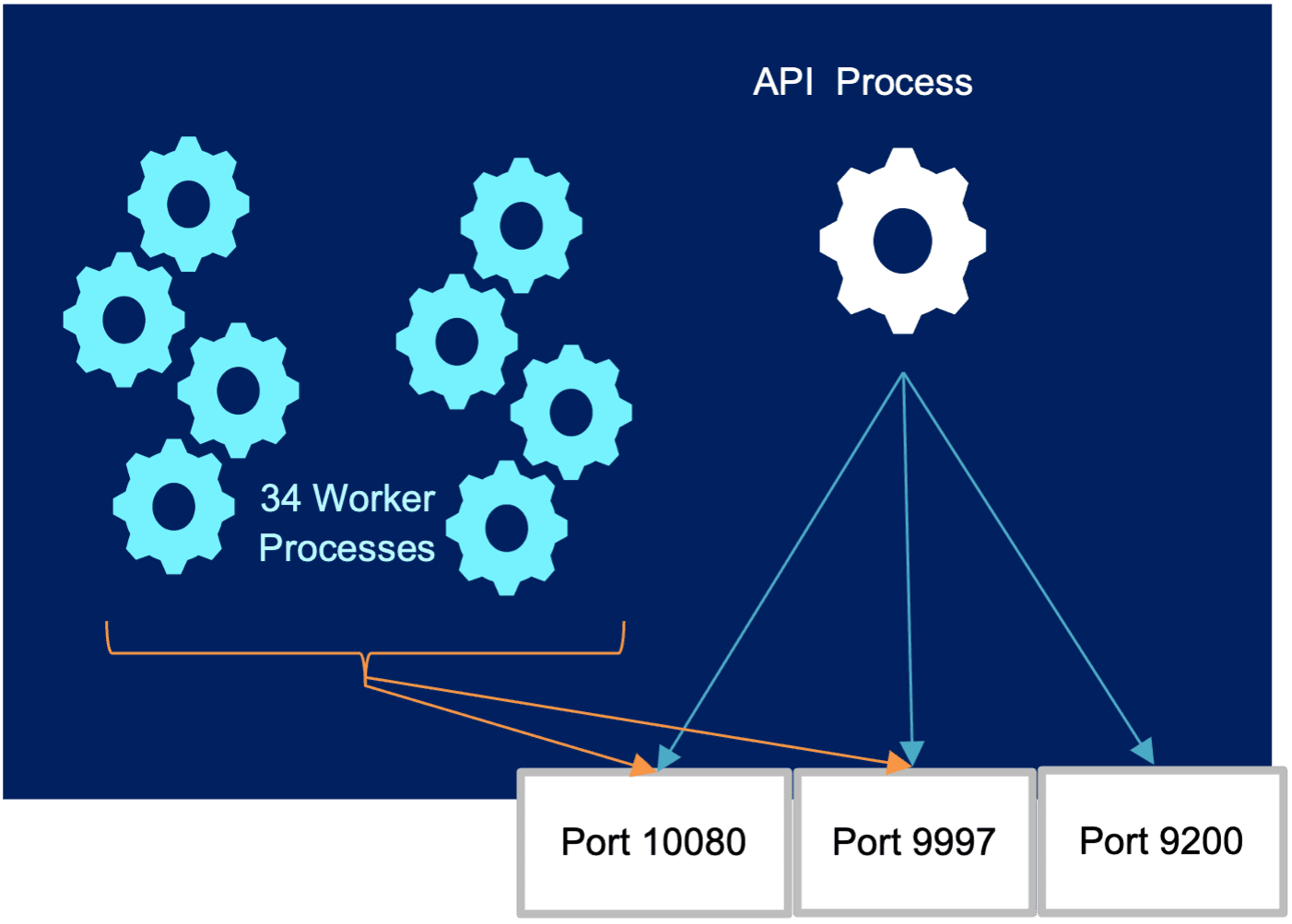 API Process

34 Worker Processes

Port 10080

Port 9997

Port 9200